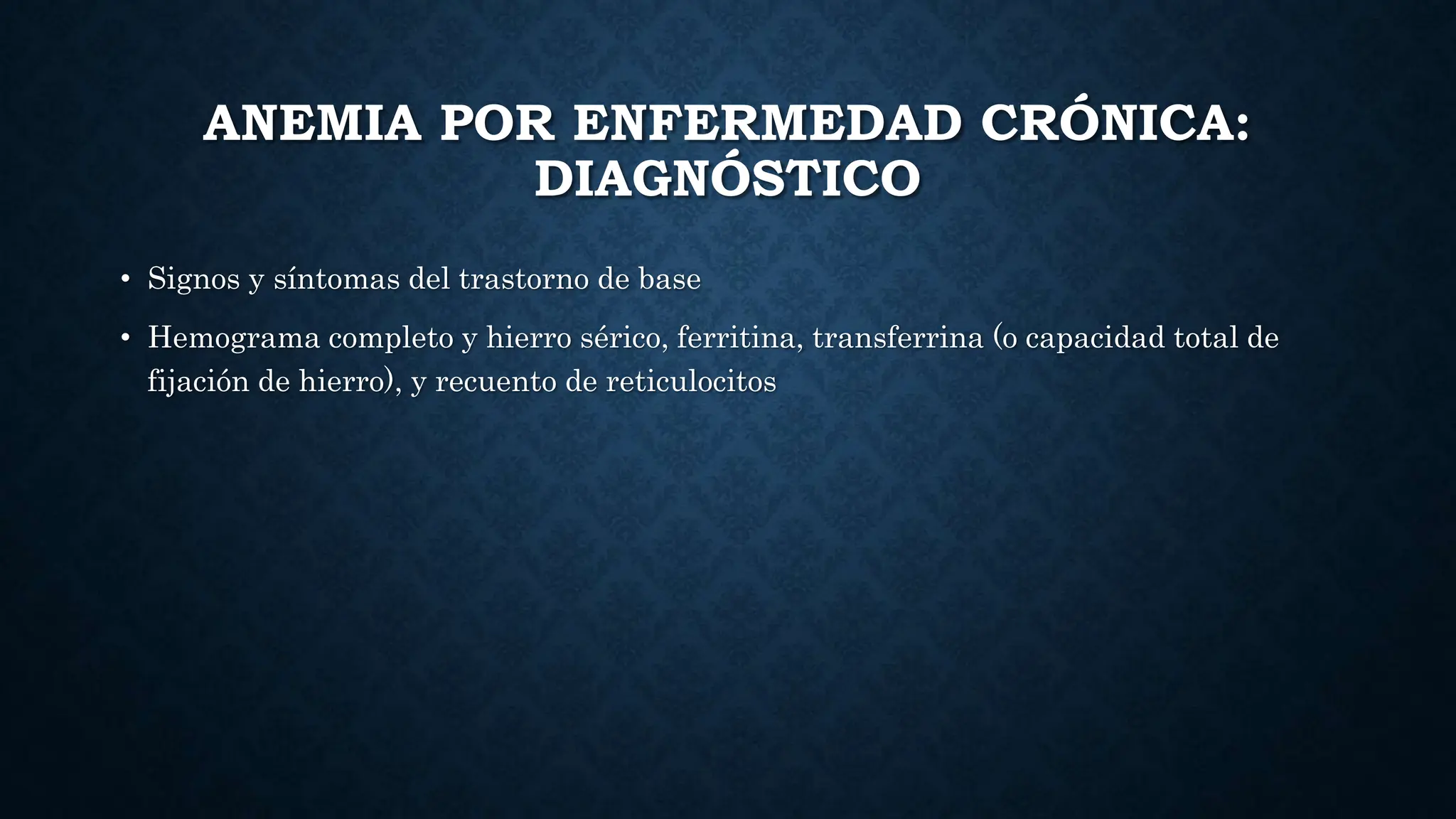 ANEMIA POR ENFERMEDAD CRÓNICA: DIAGNÓSTICO

• Signos y síntomas del trastorno de base

• Hemograma completo y hierro sérico, ferritina, transferrina (o capacidad total de fijación de hierro), y recuento de reticulocitos